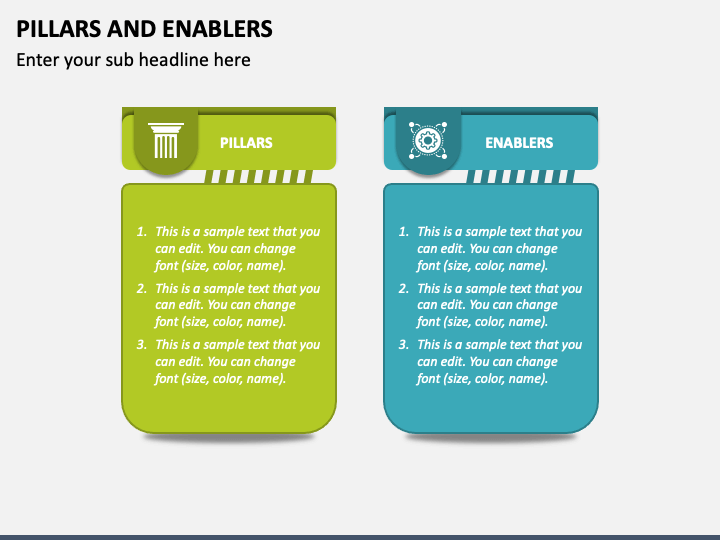 PILLARS AND ENABLERS

Enter your sub headline here

PILLARS

1. This is a sample text that you can edit. You can change font (size, color, name).
2. This is a sample text that you can edit. You can change font (size, color, name).
3. This is a sample text that you can edit. You can change font (size, color, name).

ENABLERS

1. This is a sample text that you can edit. You can change font (size, color, name).
2. This is a sample text that you can edit. You can change font (size, color, name).
3. This is a sample text that you can edit. You can change font (size, color, name).